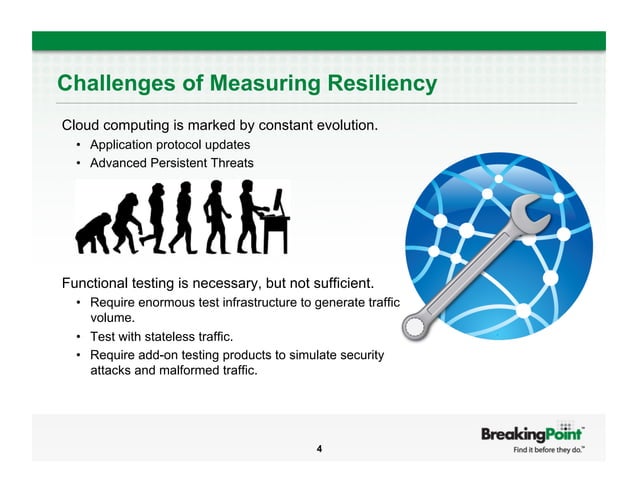 Challenges of Measuring Resiliency

Cloud computing is marked by constant evolution.
• Application protocol updates
• Advanced Persistent Threats

Functional testing is necessary, but not sufficient.
• Require enormous test infrastructure to generate traffic volume.
• Test with stateless traffic.
• Require add-on testing products to simulate security attacks and malformed traffic.

4

BreakingPoint™
Find it before they do.™